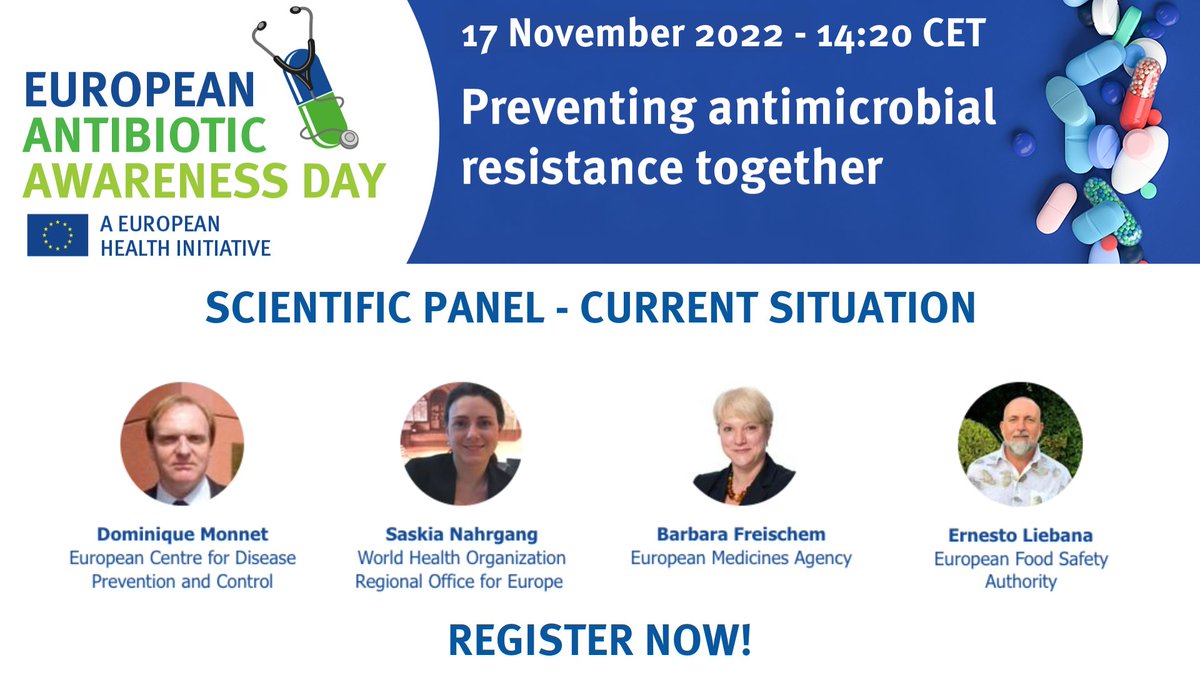 EUROPEAN ANTIBIOTIC AWARENESS DAY

A EUROPEAN HEALTH INITIATIVE

17 November 2022 - 14:20 CET

Preventing antimicrobial resistance together

SCIENTIFIC PANEL - CURRENT SITUATION

Dominique Monnet
European Centre for Disease Prevention and Control

Saskia Nahrgang
World Health Organization Regional Office for Europe

Barbara Freischem
European Medicines Agency

Ernesto Liebana
European Food Safety Authority

REGISTER NOW!